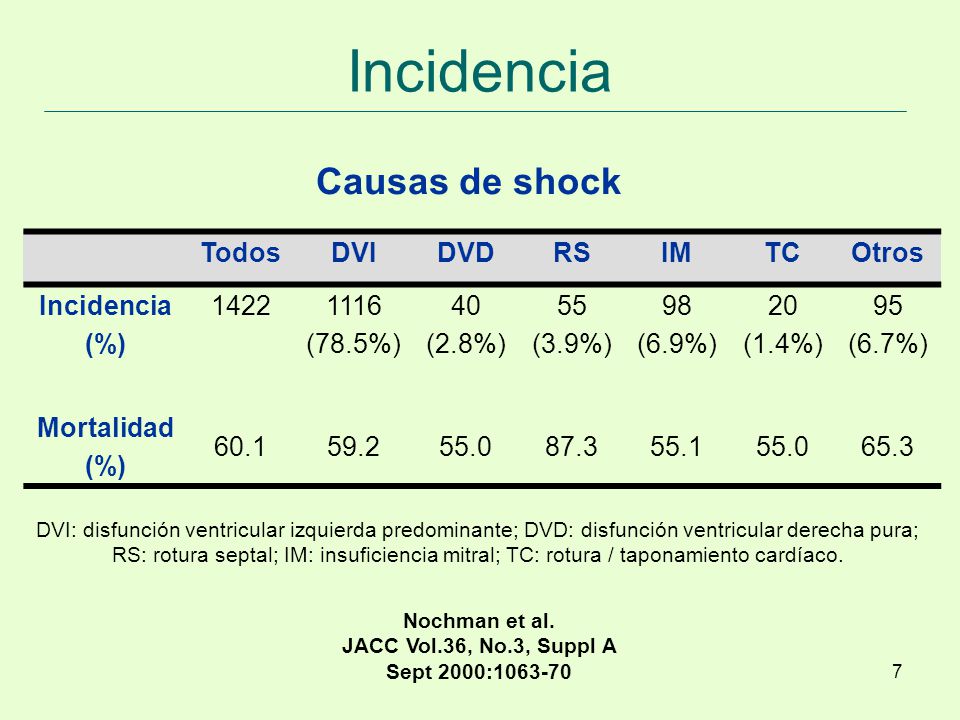 Incidencia

Causas de shock

| | Todos | DVI | DVD | RS | IM | TC | Otros |
|---|---|---|---|---|---|---|---|
| Incidencia (%) | 1422 | 1116 (78.5%) | 40 (2.8%) | 55 (3.9%) | 98 (6.9%) | 20 (1.4%) | 95 (6.7%) |
| Mortalidad (%) | 60.1 | 59.2 | 55.0 | 87.3 | 55.1 | 55.0 | 65.3 |

DVI: disfunción ventricular izquierda predominante; DVD: disfunción ventricular derecha pura; RS: rotura septal; IM: insuficiencia mitral; TC: rotura / taponamiento cardíaco.

Nochman et al.
JACC Vol.36, No.3, Suppl A
Sept 2000:1063-70

7